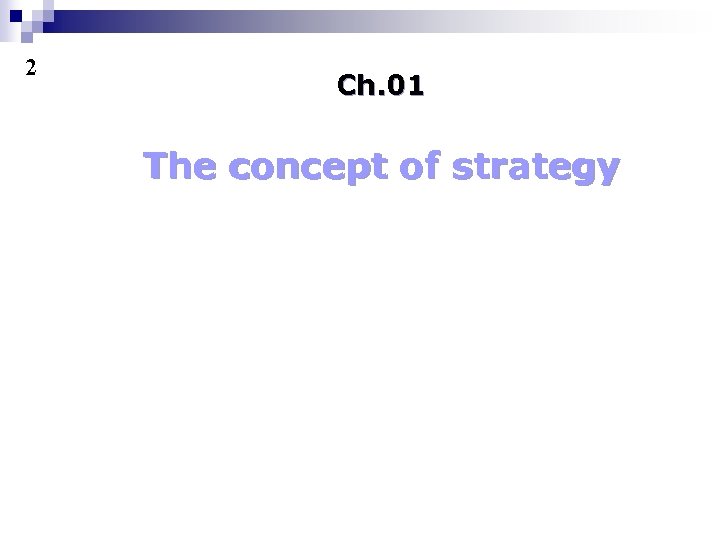 2

Ch.01

The concept of strategy